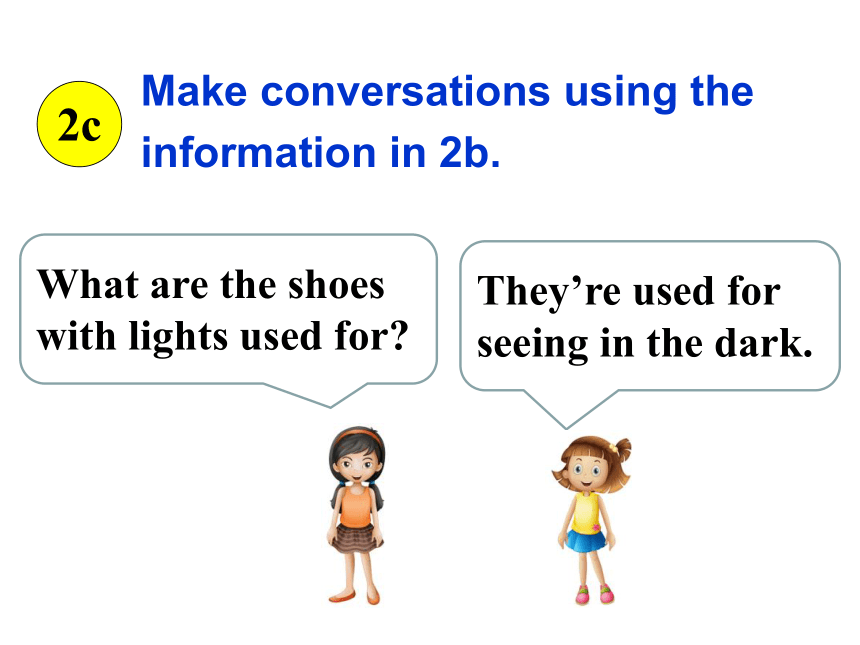 2c

Make conversations using the information in 2b.

What are the shoes with lights used for?

They’re used for seeing in the dark.